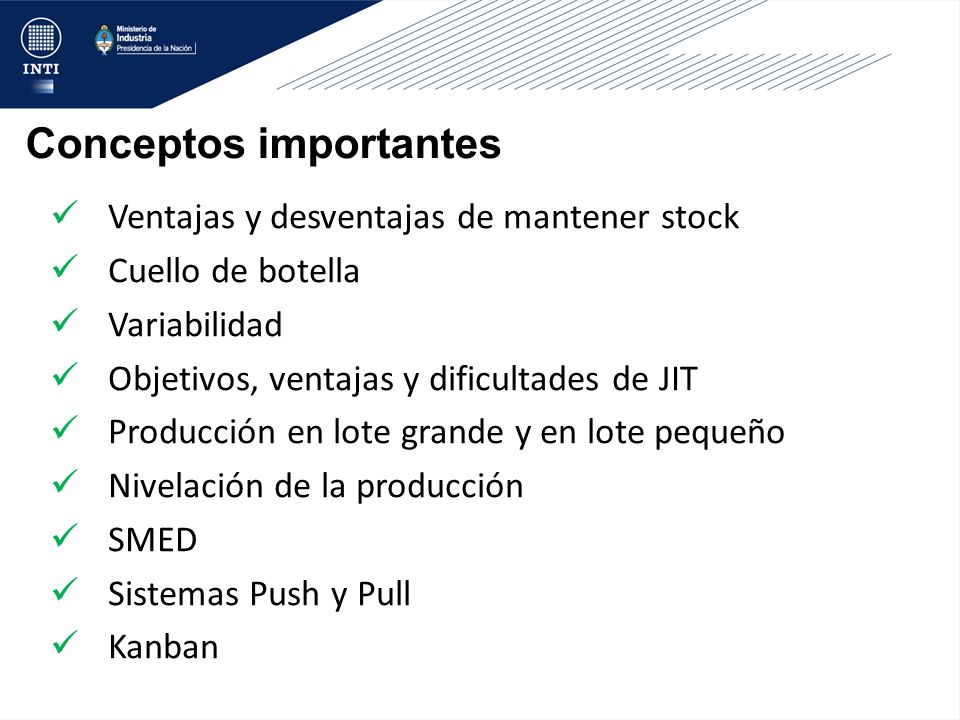 INTI

Ministerio de Industria
Presidencia de la Nación

Conceptos importantes

✓ Ventajas y desventajas de mantener stock
✓ Cuello de botella
✓ Variabilidad
✓ Objetivos, ventajas y dificultades de JIT
✓ Producción en lote grande y en lote pequeño
✓ Nivelación de la producción
✓ SMED
✓ Sistemas Push y Pull
✓ Kanban